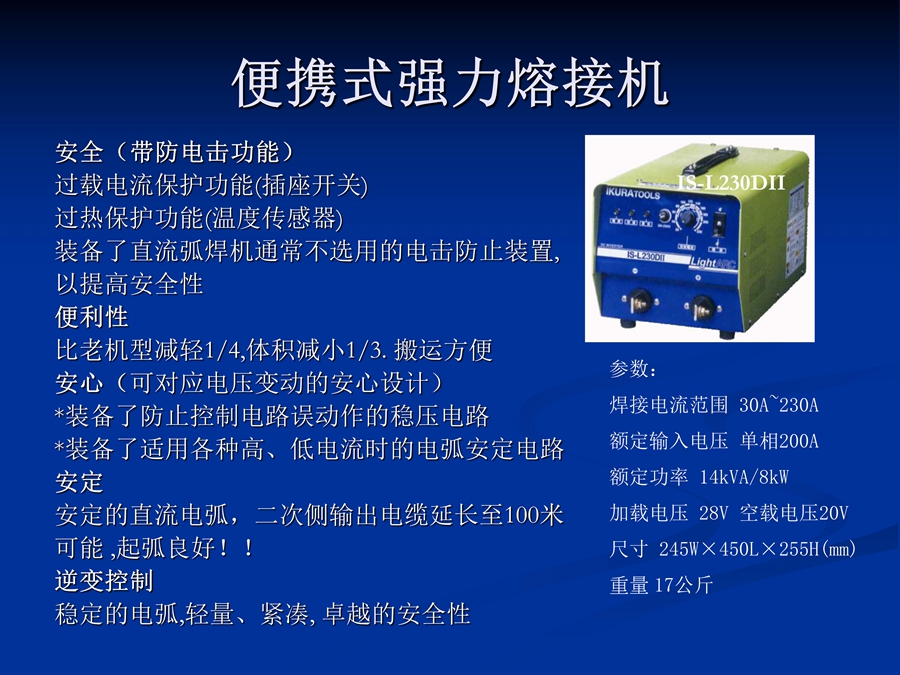 便携式强力熔接机

安全（带防电击功能）
过载电流保护功能(插座开关)
过热保护功能(温度传感器)
装备了直流弧焊机通常不选用的电击防止装置,以提高安全性
便利性
比老机型减轻1/4,体积减小1/3. 搬运方便
安心（可对应电压变动的安心设计）
*装备了防止控制电路误动作的稳压电路
*装备了适用各种高、低电流时的电弧安定电路
安定
安定的直流电弧，二次侧输出电缆延长至100米可能 ,起弧良好！！
逆变控制
稳定的电弧,轻量、紧凑, 卓越的安全性

IS-L230DII
IKURATOOLS
IS-L230DII
LightARC

参数：
焊接电流范围 30A~230A
额定输入电压 单相200A
额定功率 14kVA/8kW
加载电压 28V 空载电压20V
尺寸 245W×450L×255H(mm)
重量 17公斤